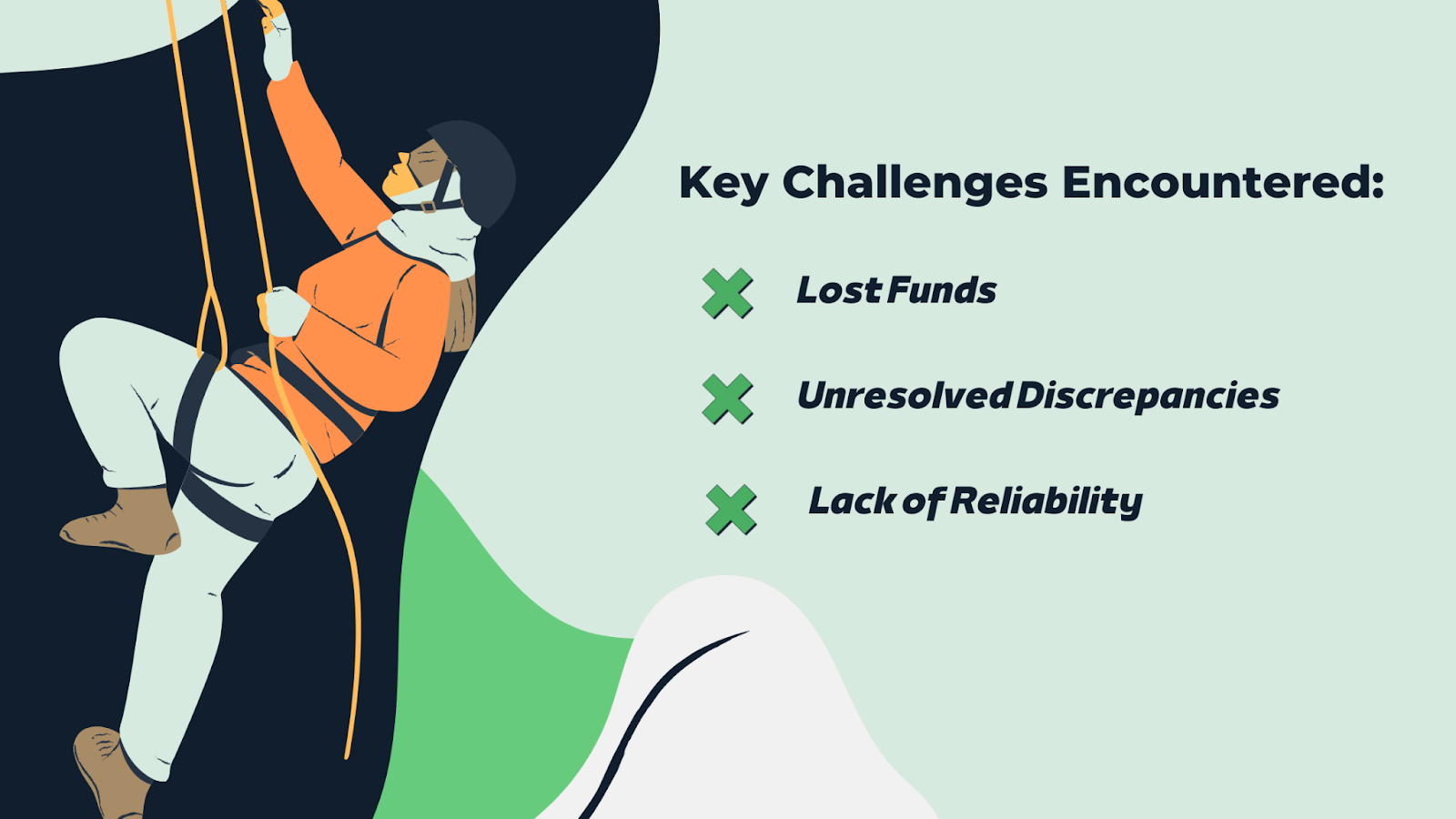 Key Challenges Encountered:

Lost Funds

Unresolved Discrepancies

Lack of Reliability